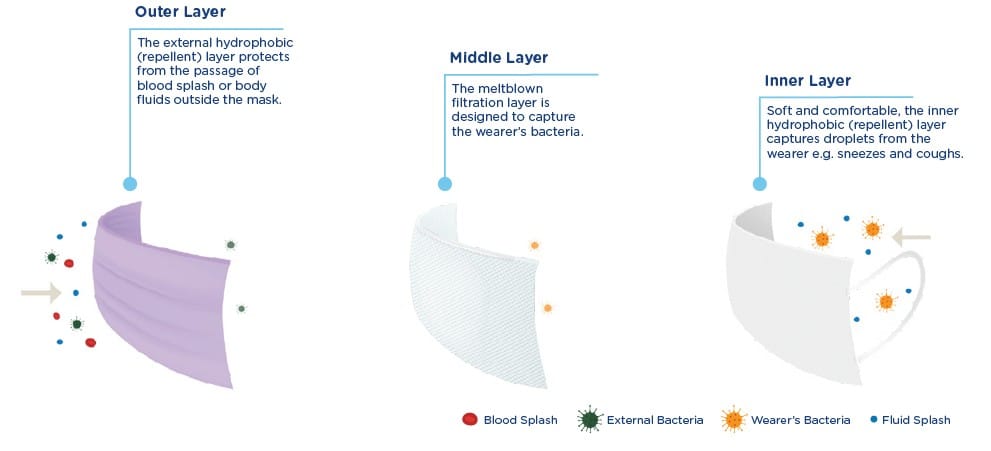 Outer Layer

The external hydrophobic (repellent) layer protects from the passage of blood splash or body fluids outside the mask.

Middle Layer

The meltblown filtration layer is designed to capture the wearer's bacteria.

Inner Layer

Soft and comfortable, the inner hydrophobic (repellent) layer captures droplets from the wearer e.g. sneezes and coughs.

Blood Splash
External Bacteria
Wearer's Bacteria
Fluid Splash